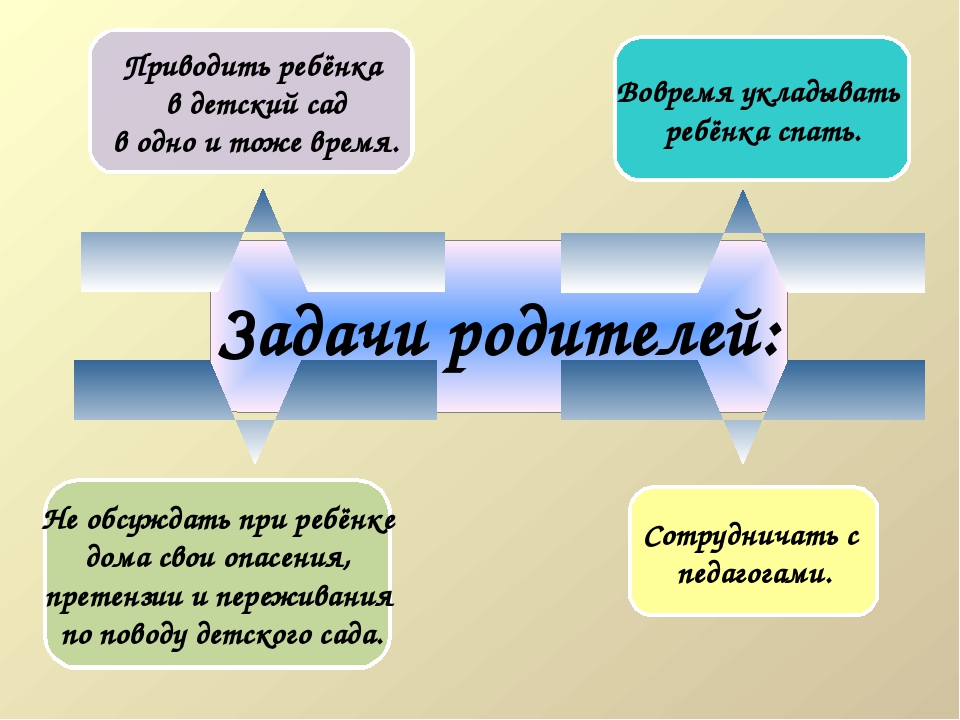 Приводить ребёнка в детский сад в одно и тоже время.

Вовремя укладывать ребёнка спать.

Задачи родителей:

Не обсуждать при ребёнке дома свои опасения, претензии и переживания по поводу детского сада.

Сотрудничать с педагогами.